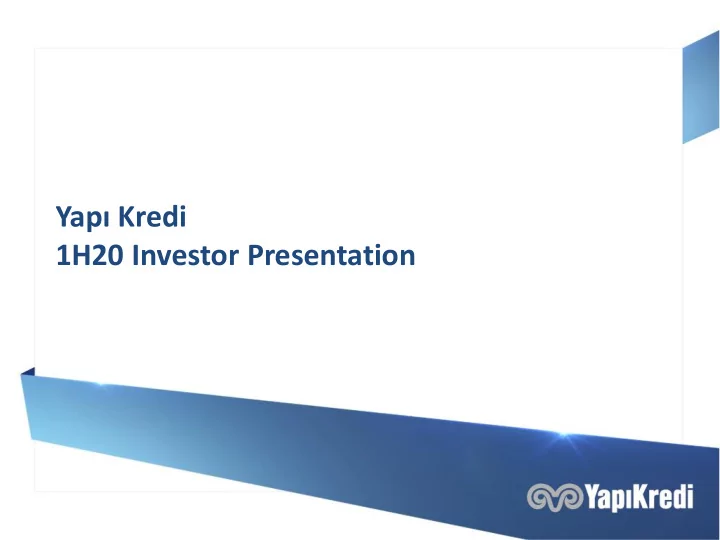 Yapı Kredi
1H20 Investor Presentation

YapıKredi